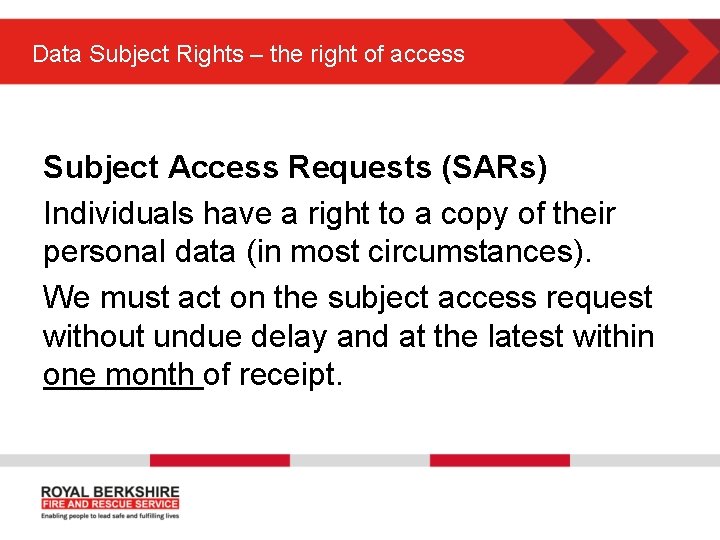 Data Subject Rights – the right of access

Subject Access Requests (SARs)

Individuals have a right to a copy of their personal data (in most circumstances).

We must act on the subject access request without undue delay and at the latest within one month of receipt.

ROYAL BERKSHIRE
FIRE AND RESCUE SERVICE
Enabling people to lead safe and fulfilling lives